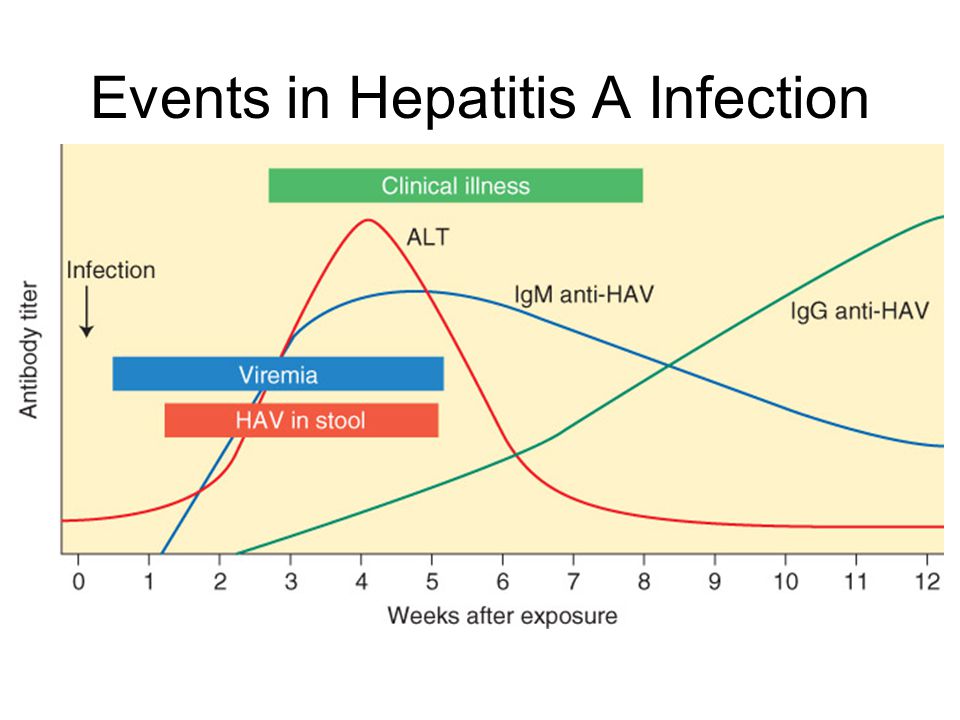 Events in Hepatitis A Infection

Clinical illness

ALT

Infection

IgM anti-HAV

IgG anti-HAV

Antibody titer

Viremia

HAV in stool

0 1 2 3 4 5 6 7 8 9 10 11 12

Weeks after exposure